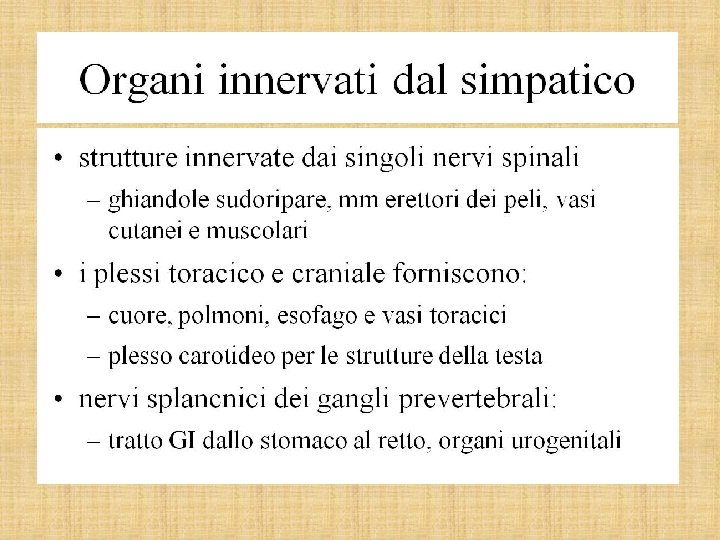 Organi innervati dal simpatico

• strutture innervate dai singoli nervi spinali
– ghiandole sudoripare, mm erettori dei peli, vasi cutanei e muscolari

• i plessi toracico e craniale forniscono:
– cuore, polmoni, esofago e vasi toracici
– plesso carotideo per le strutture della testa

• nervi splancnici dei gangli prevertebrali:
– tratto GI dallo stomaco al retto, organi urogenitali